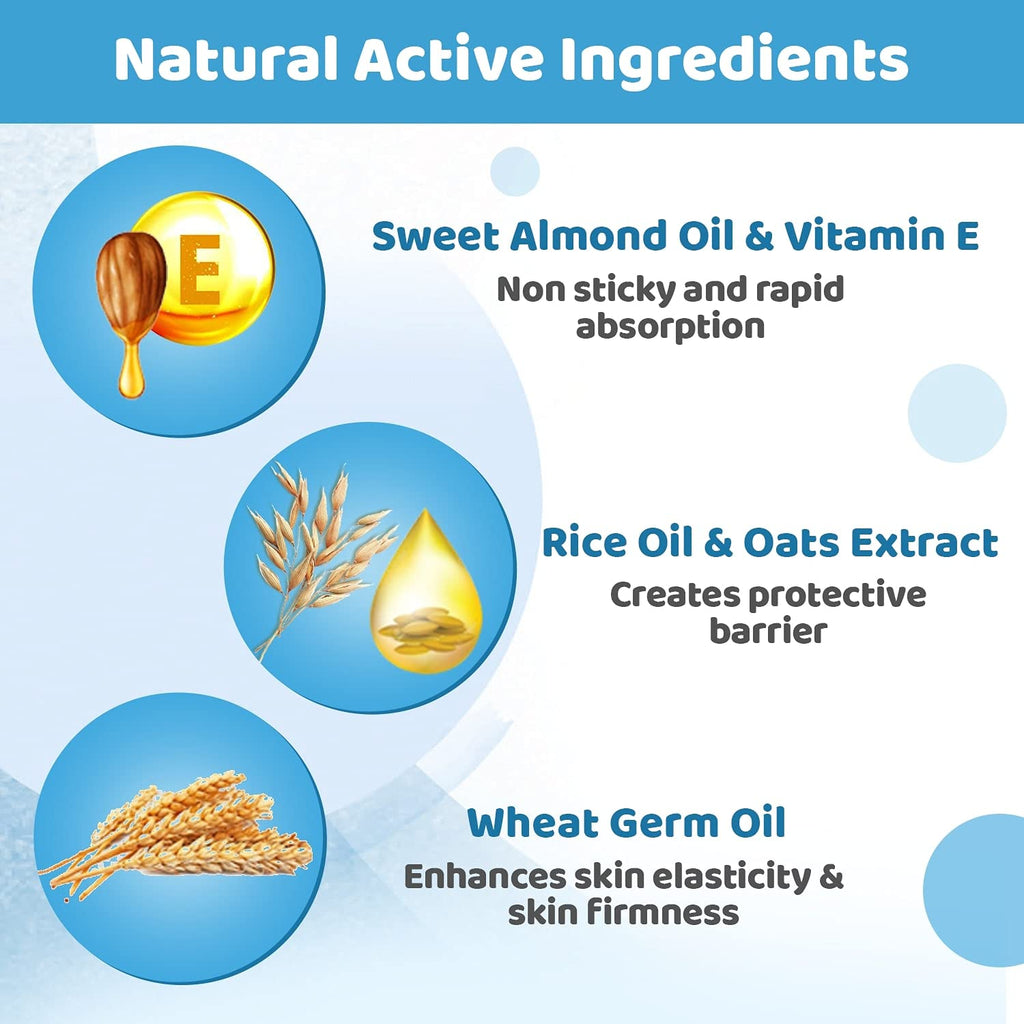 Natural Active Ingredients

E

Sweet Almond Oil & Vitamin E
Non sticky and rapid absorption

Rice Oil & Oats Extract
Creates protective barrier

Wheat Germ Oil
Enhances skin elasticity & skin firmness